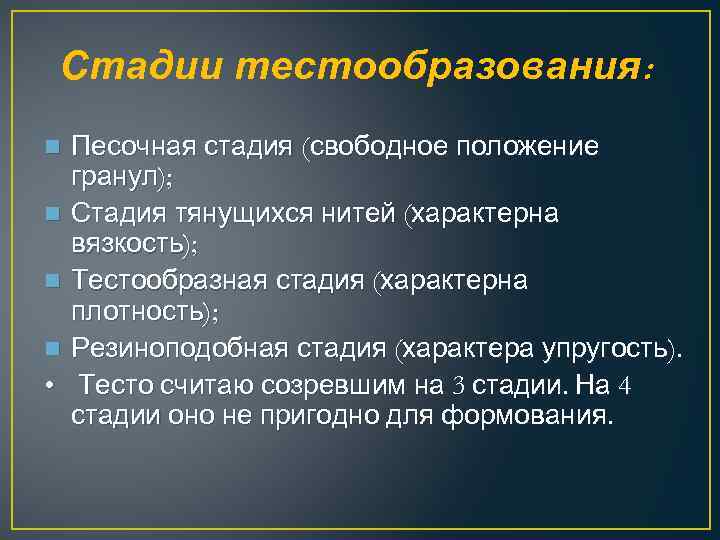 Стадии тестообразования:

Песочная стадия (свободное положение гранул);

Стадия тянущихся нитей (характерна вязкость);

Тестообразная стадия (характерна плотность);

Резиноподобная стадия (характера упругость).

• Тесто считаю созревшим на 3 стадии. На 4 стадии оно не пригодно для формования.